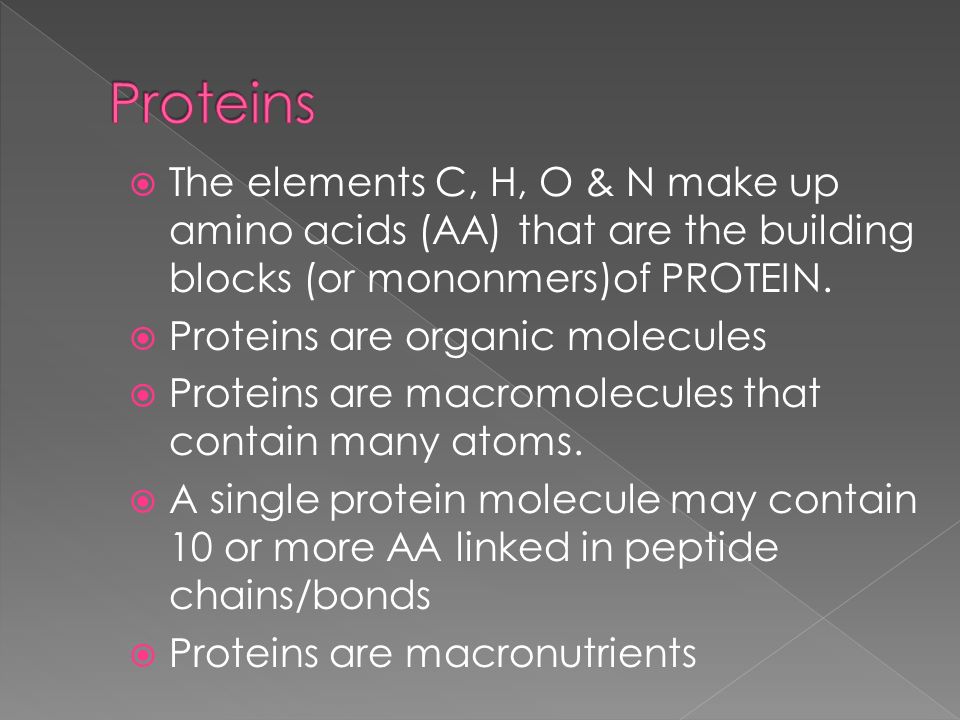 Proteins

The elements C, H, O & N make up amino acids (AA) that are the building blocks (or mononmers)of PROTEIN.

Proteins are organic molecules

Proteins are macromolecules that contain many atoms.

A single protein molecule may contain 10 or more AA linked in peptide chains/bonds

Proteins are macronutrients